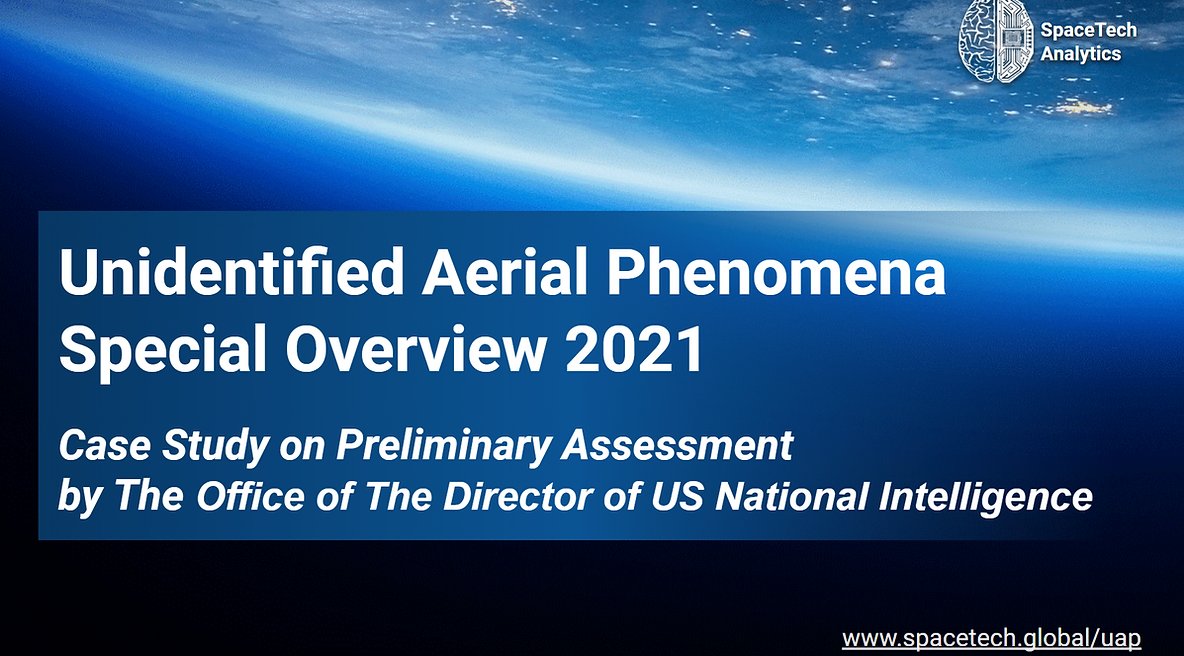 SpaceTech Analytics

Unidentified Aerial Phenomena Special Overview 2021

Case Study on Preliminary Assessment by The Office of The Director of US National Intelligence

www.spacetech.global/uap